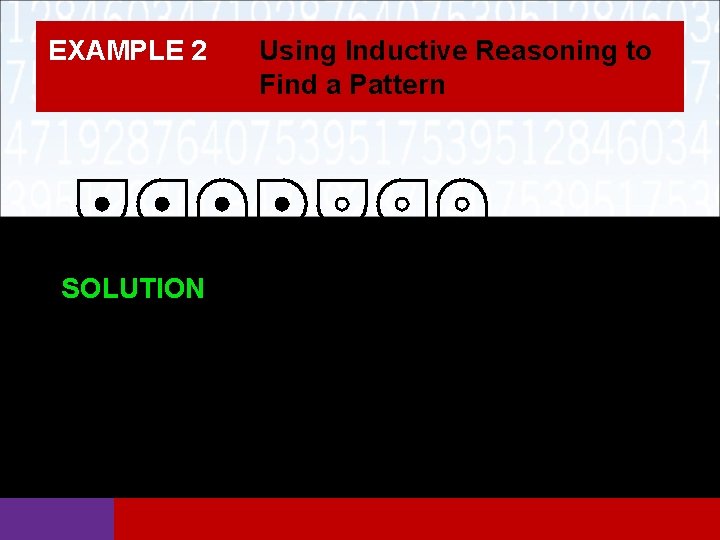 EXAMPLE 2 Using Inductive Reasoning to Find a Pattern

SOLUTION